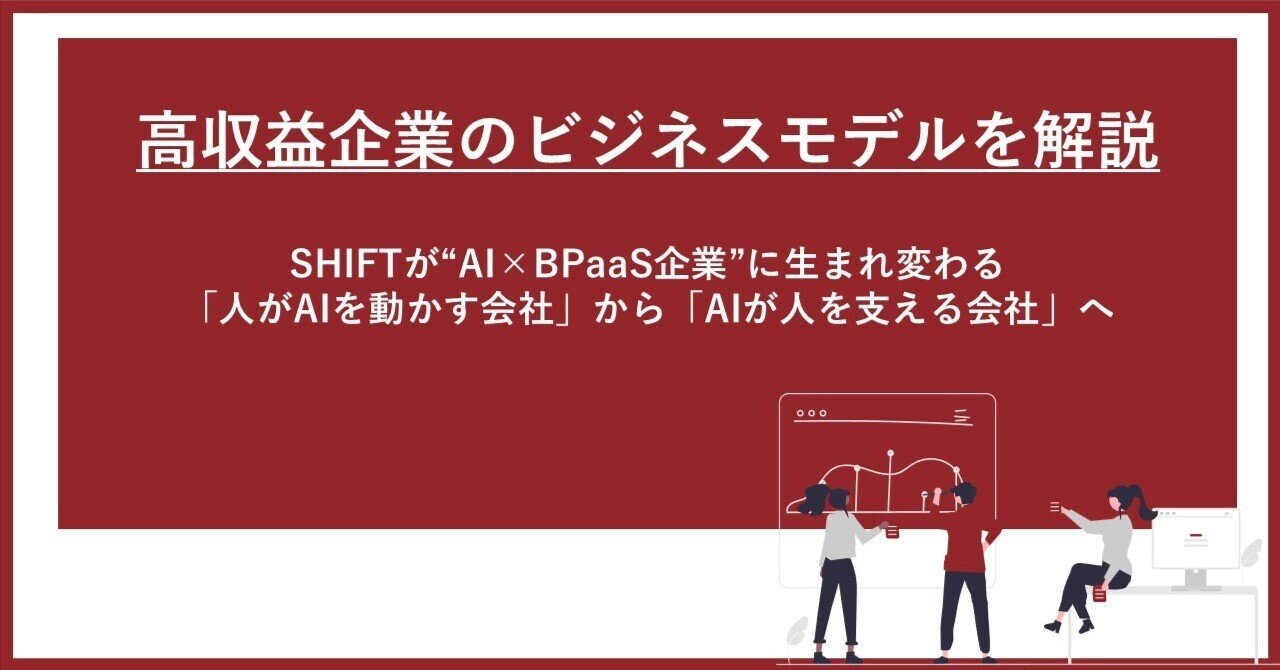 高収益企業のビジネスモデルを解説

SHIFTが“AI×BPaaS企業”に生まれ変わる
「人がAIを動かす会社」から「AIが人を支える会社」へ